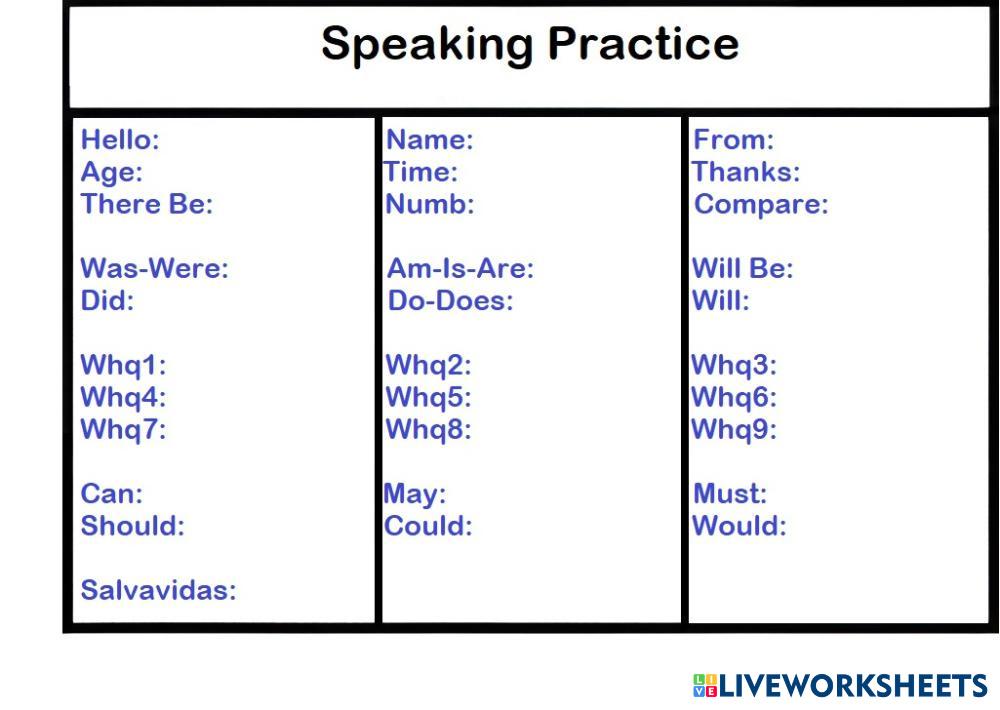 Speaking Practice

Hello:
Age:
There Be:

Was-Were:
Did:

Whq1:
Whq4:
Whq7:

Can:
Should:

Salvavidas:

Name:
Time:
Numb:

Am-Is-Are:
Do-Does:

Whq2:
Whq5:
Whq8:

May:
Could:

From:
Thanks:
Compare:

Will Be:
Will:

Whq3:
Whq6:
Whq9:

Must:
Would:

LIVEWORKSHEETS